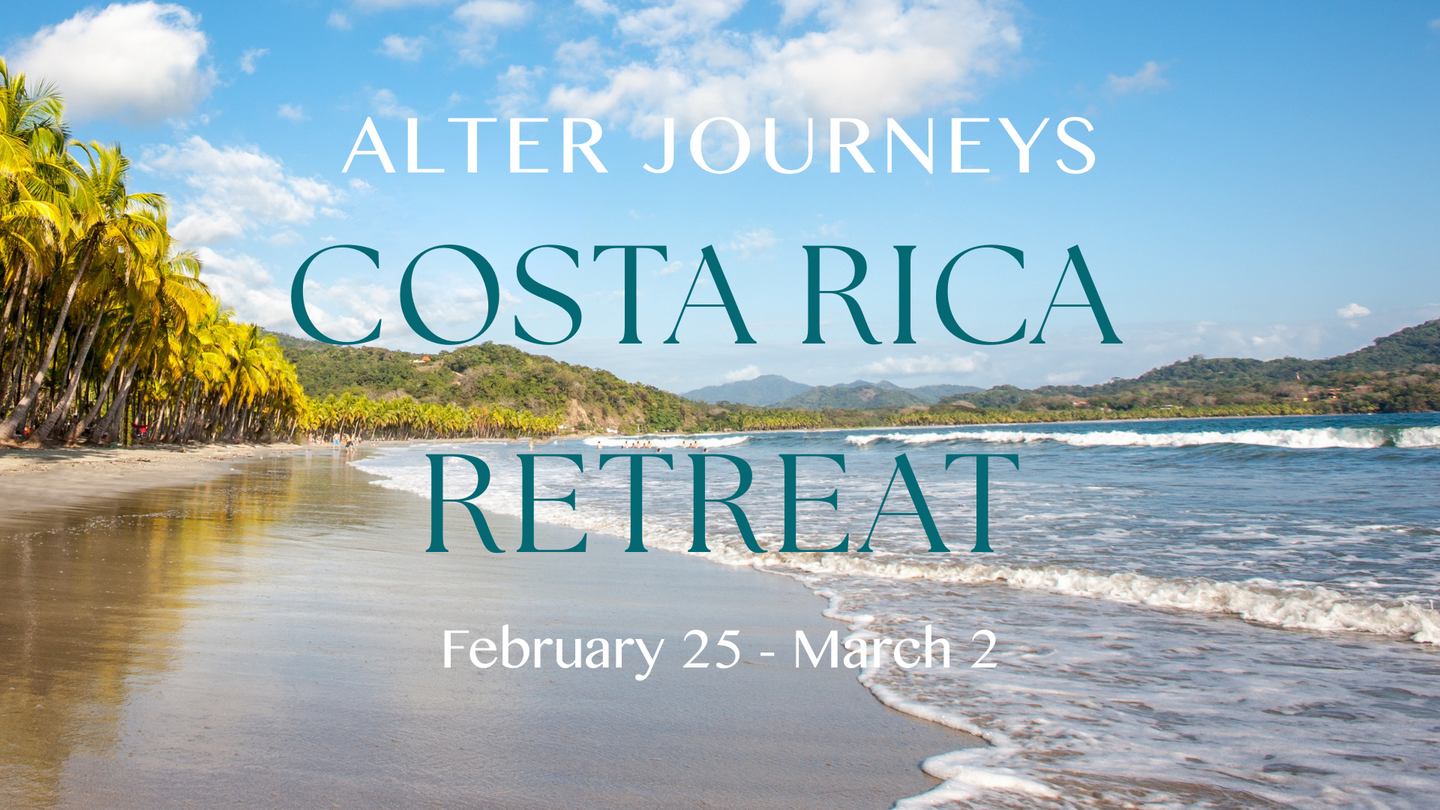 ALTER JOURNEYS

COSTA RICA RETREAT

February 25 - March 2